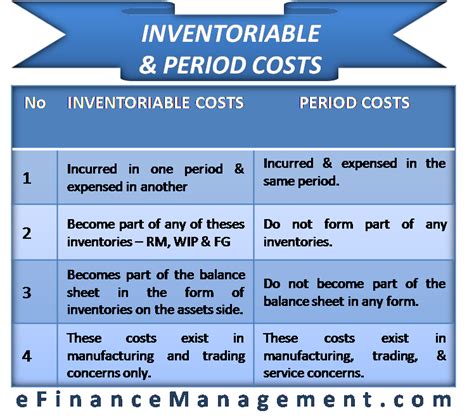 INVENTORIABLE & PERIOD COSTS

| No | INVENTORIABLE COSTS | PERIOD COSTS |
|---|---|---|
| 1 | Incurred in one period & expensed in another | Incurred & expensed in the same period. |
| 2 | Become part of any of theses inventories – RM, WIP & FG | Do not form part of any inventories. |
| 3 | Becomes part of the balance sheet in the form of inventories on the assets side. | Do not become part of the balance sheet in any form. |
| 4 | These costs exist in manufacturing and trading concerns only. | These costs exist in manufacturing, trading, & service concerns. |

eFinanceManagement.com